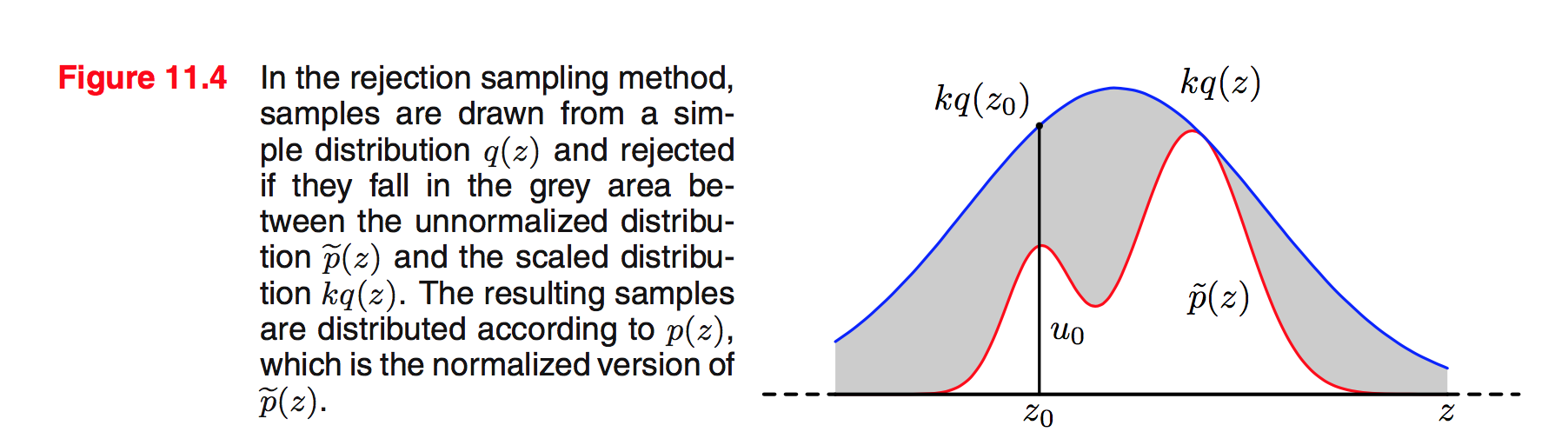 Figure 11.4 In the rejection sampling method, samples are drawn from a simple distribution $q(z)$ and rejected if they fall in the grey area between the unnormalized distribution $\widetilde{p}(z)$ and the scaled distribution $kq(z)$. The resulting samples are distributed according to $p(z)$, which is the normalized version of $\widetilde{p}(z)$.

$kq(z_0)$

$kq(z)$

$\tilde{p}(z)$

$u_0$

$z_0$

$z$